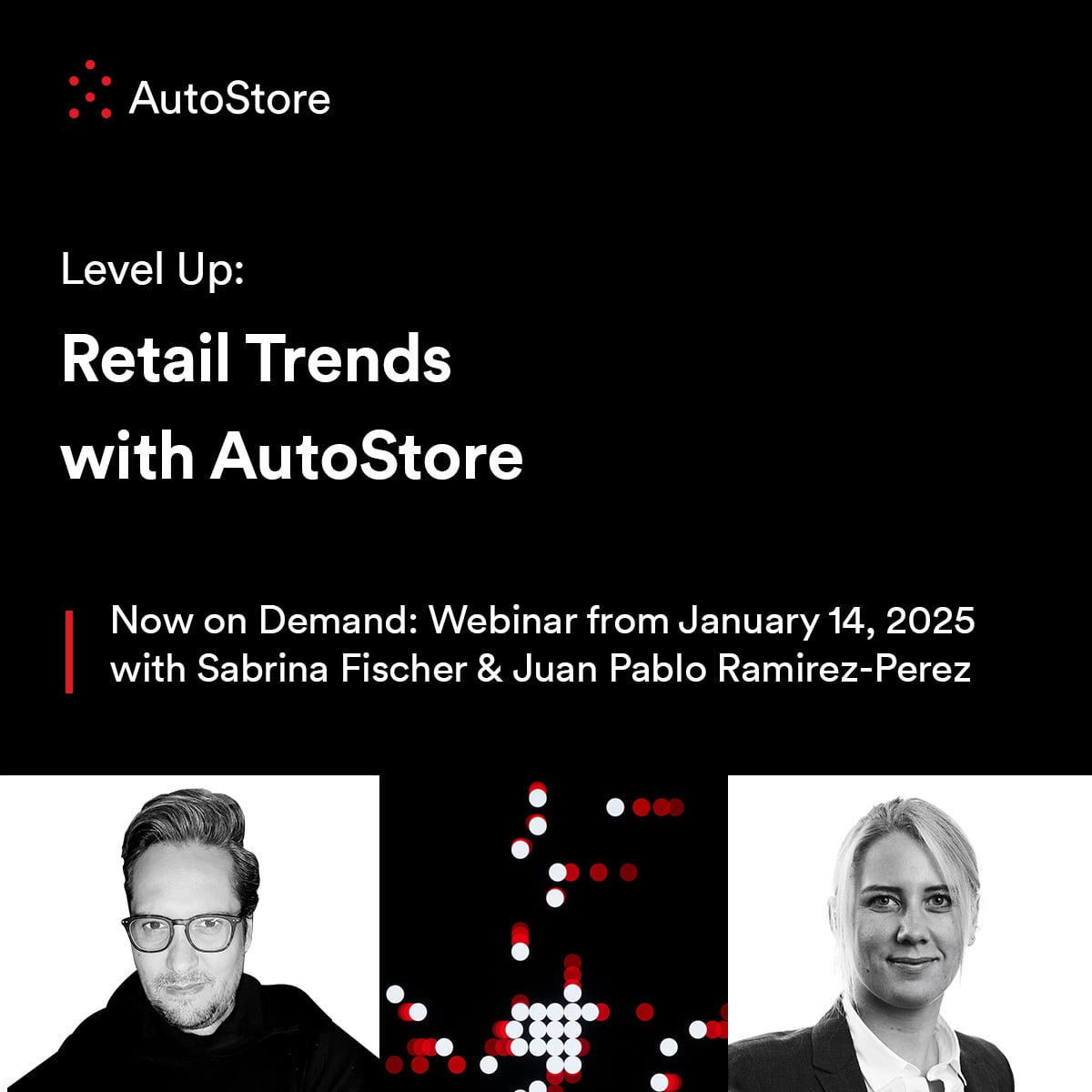 AutoStore

Level Up:

Retail Trends with AutoStore

Now on Demand: Webinar from January 14, 2025 with Sabrina Fischer & Juan Pablo Ramirez-Perez